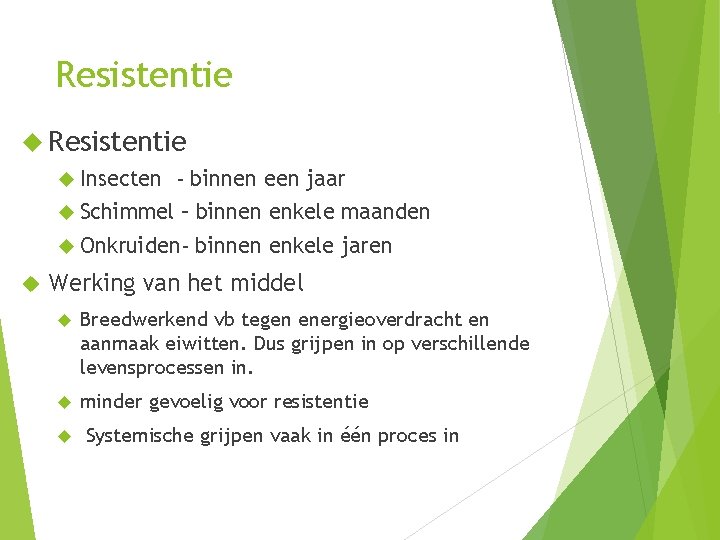 Resistentie

Resistentie

Insecten - binnen een jaar

Schimmel – binnen enkele maanden

Onkruiden- binnen enkele jaren

Werking van het middel

Breedwerkend vb tegen energieoverdracht en aanmaak eiwitten. Dus grijpen in op verschillende levensprocessen in.

minder gevoelig voor resistentie

Systemische grijpen vaak in één proces in